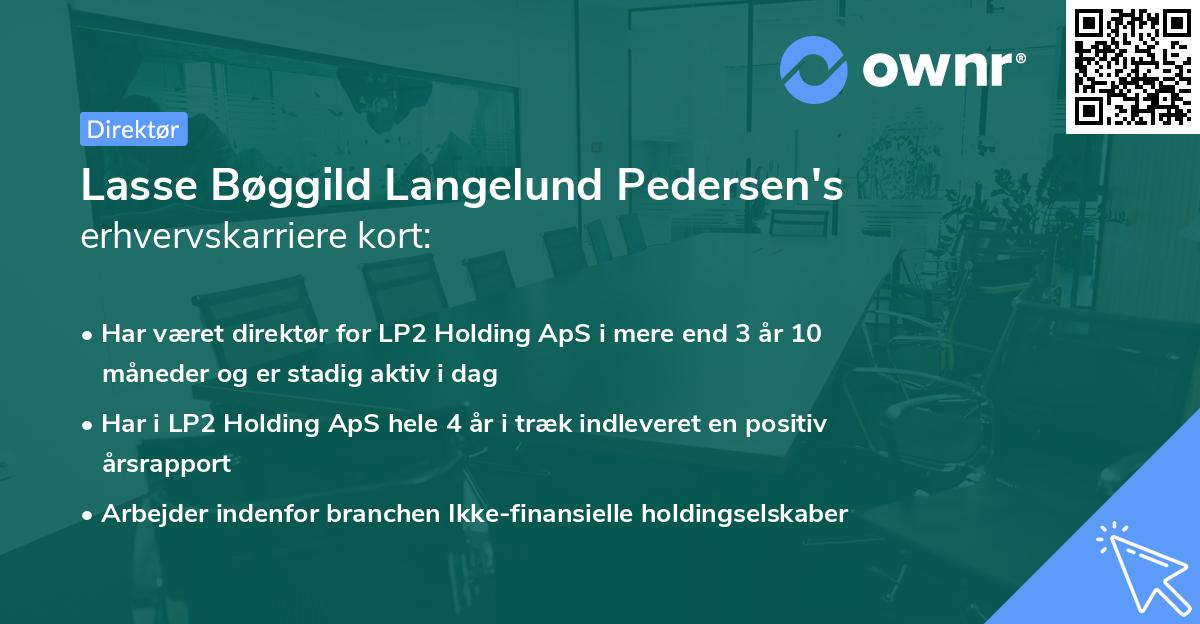 ownr®

Direktør

Lasse Bøggild Langelund Pedersen's erhvervskarriere kort:

• Har været direktør for LP2 Holding ApS i mere end 3 år 10 måneder og er stadig aktiv i dag

• Har i LP2 Holding ApS hele 4 år i træk indleveret en positiv årsrapport

• Arbejder indenfor branchen Ikke-finansielle holdingselskaber